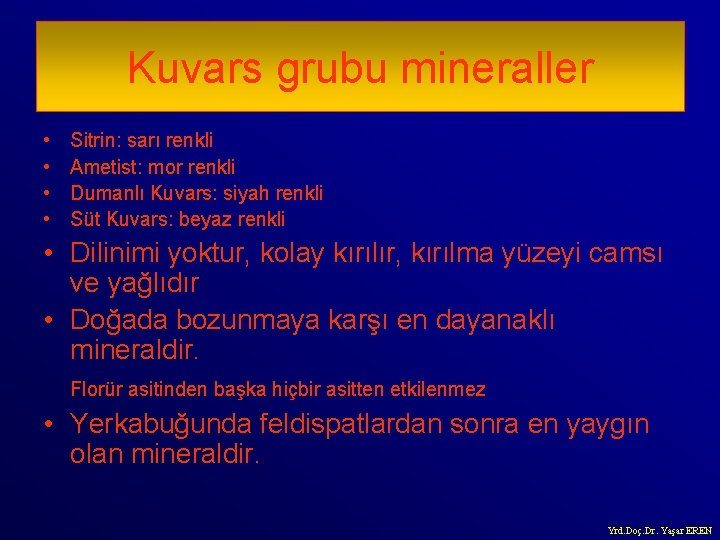 Kuvars grubu mineraller

• Sitrin: sarı renkli
• Ametist: mor renkli
• Dumanlı Kuvars: siyah renkli
• Süt Kuvars: beyaz renkli

• Dilinimi yoktur, kolay kırılır, kırılma yüzeyi camsı ve yağlıdır

• Doğada bozunmaya karşı en dayanaklı mineraldir.

Florür asitinden başka hiçbir asitten etkilenmez

• Yerkabuğunda feldispatlardan sonra en yaygın olan mineraldir.

Yrd.Doç.Dr. Yaşar EREN